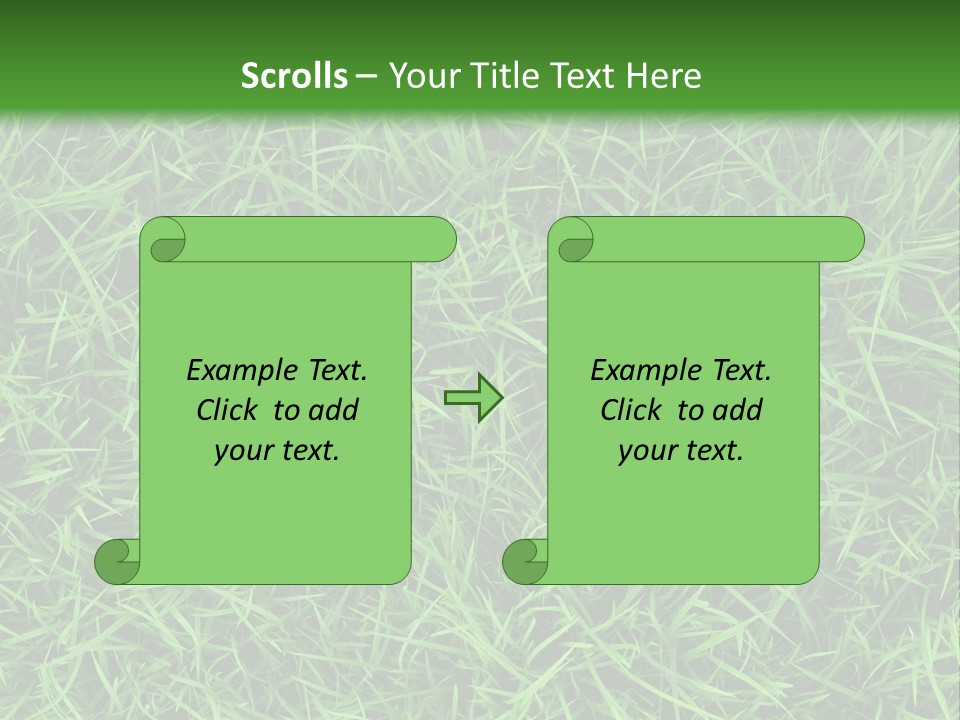 Scrolls – Your Title Text Here

Example Text. Click to add your text.

Example Text. Click to add your text.